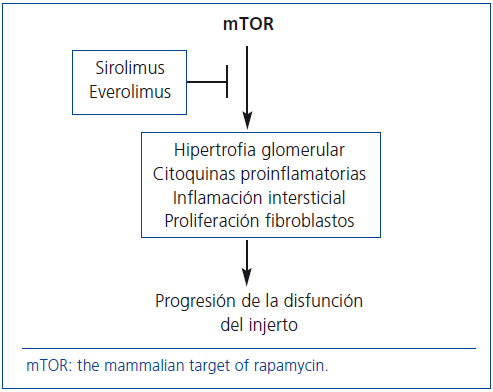 mTOR

Sirolimus
Everolimus

Hipertrofia glomerular
Citoquinas proinflamatorias
Inflamación intersticial
Proliferación fibroblastos

Progresión de la disfunción del injerto

mTOR: the mammalian target of rapamycin.